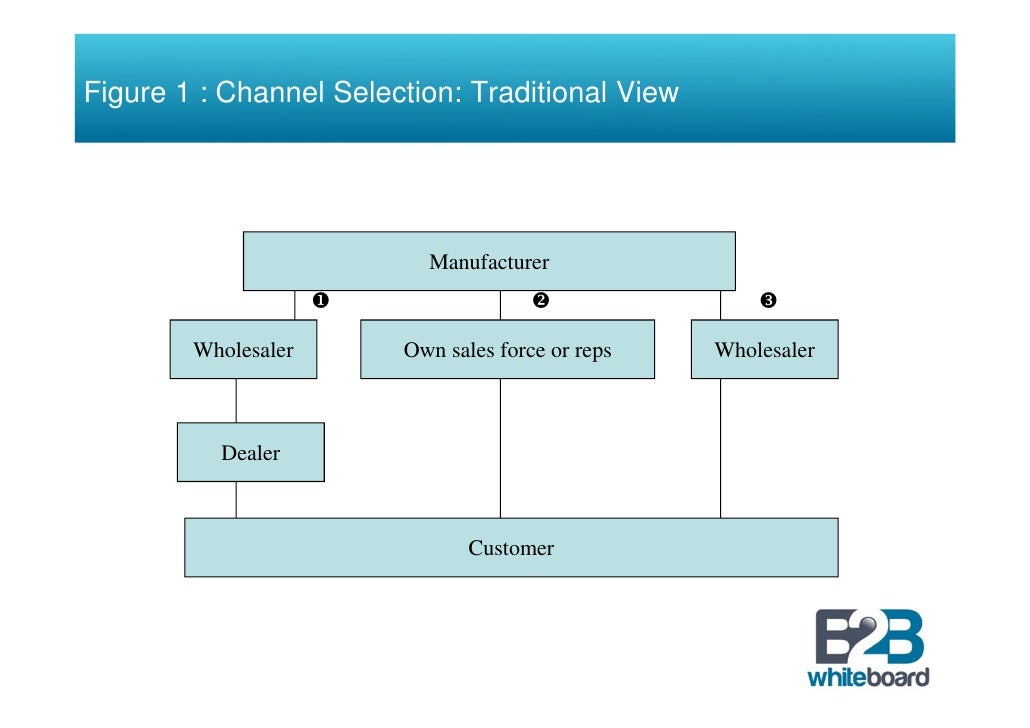 Figure 1 : Channel Selection: Traditional View

Manufacturer

❶ ❷ ❸

Wholesaler

Own sales force or reps

Wholesaler

Dealer

Customer

B2B whiteboard